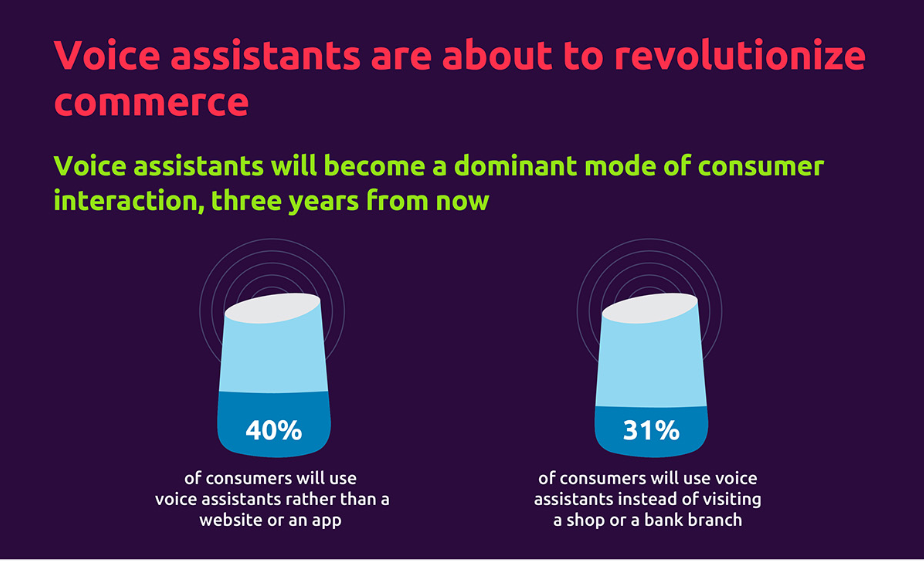 Voice assistants are about to revolutionize commerce

Voice assistants will become a dominant mode of consumer interaction, three years from now

40%

of consumers will use voice assistants rather than a website or an app

31%

of consumers will use voice assistants instead of visiting a shop or a bank branch